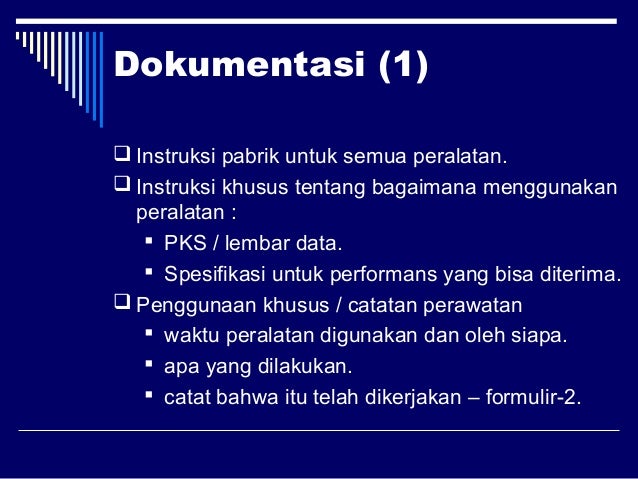 Dokumentasi (1)

❑ Instruksi pabrik untuk semua peralatan.

❑ Instruksi khusus tentang bagaimana menggunakan peralatan :

▪ PKS / lembar data.

▪ Spesifikasi untuk performans yang bisa diterima.

❑ Penggunaan khusus / catatan perawatan

▪ waktu peralatan digunakan dan oleh siapa.

▪ apa yang dilakukan.

▪ catat bahwa itu telah dikerjakan – formulir-2.